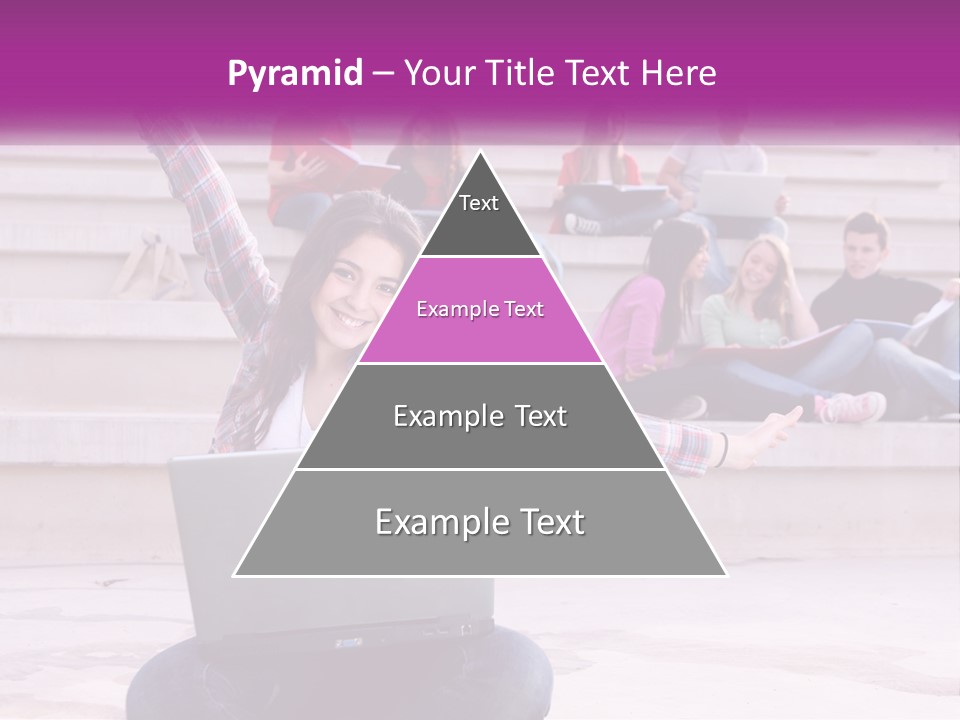 Pyramid – Your Title Text Here

Text

Example Text

Example Text

Example Text